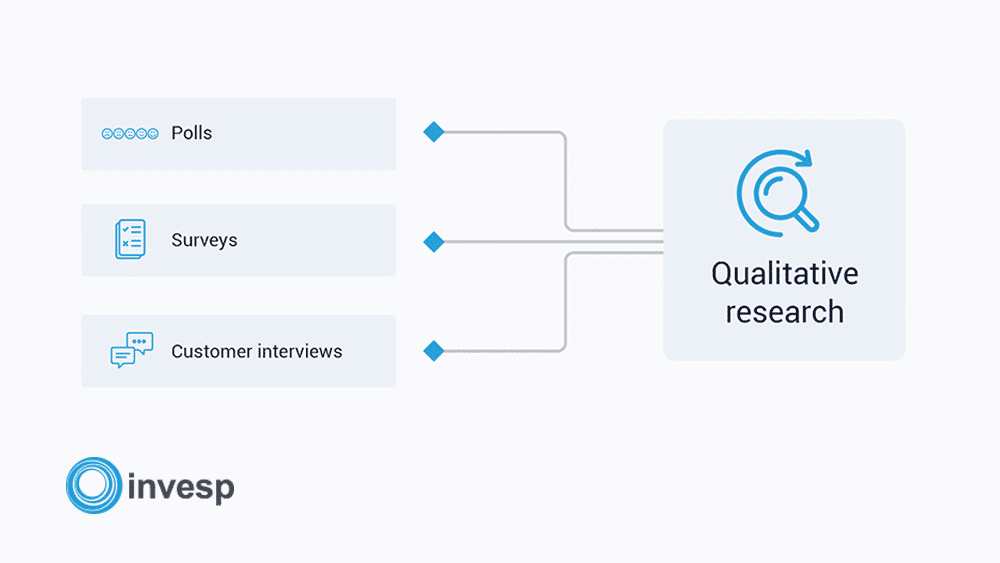 Polls

Surveys

Customer interviews

Qualitative research

invesp